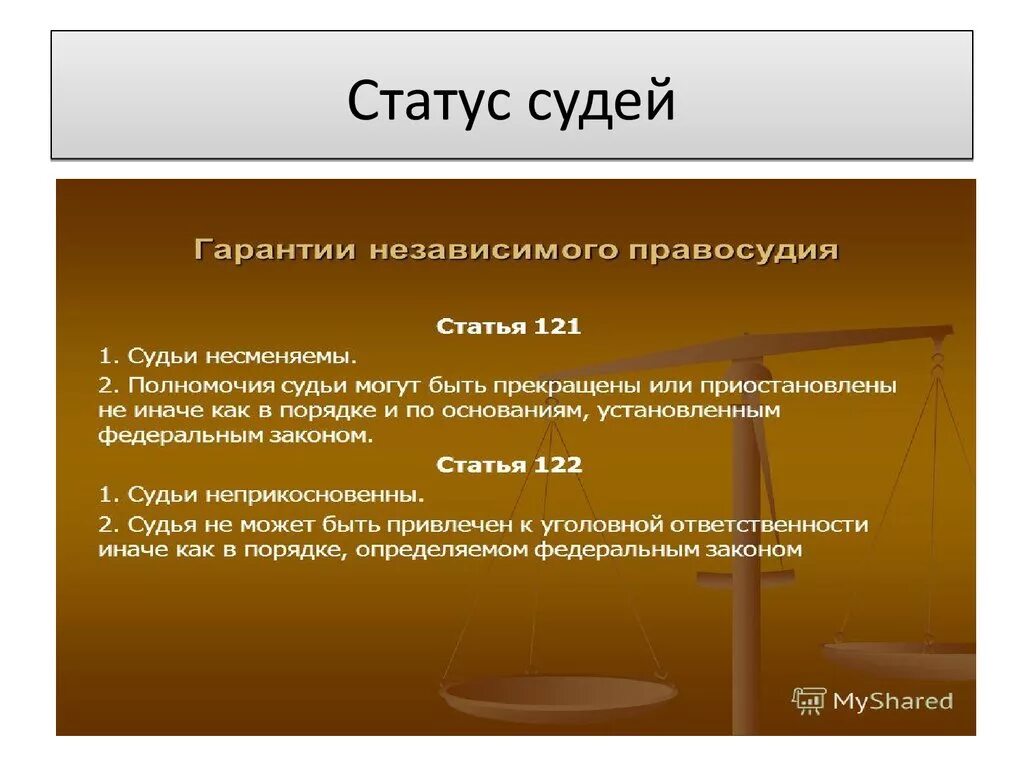 Статус судей

Гарантии независимого правосудия

Статья 121

1. Судьи несменяемы.

2. Полномочия судьи могут быть прекращены или приостановлены не иначе как в порядке и по основаниям, установленным федеральным законом.

Статья 122

1. Судьи неприкосновенны.

2. Судья не может быть привлечен к уголовной ответственности иначе как в порядке, определяемом федеральным законом

MyShared